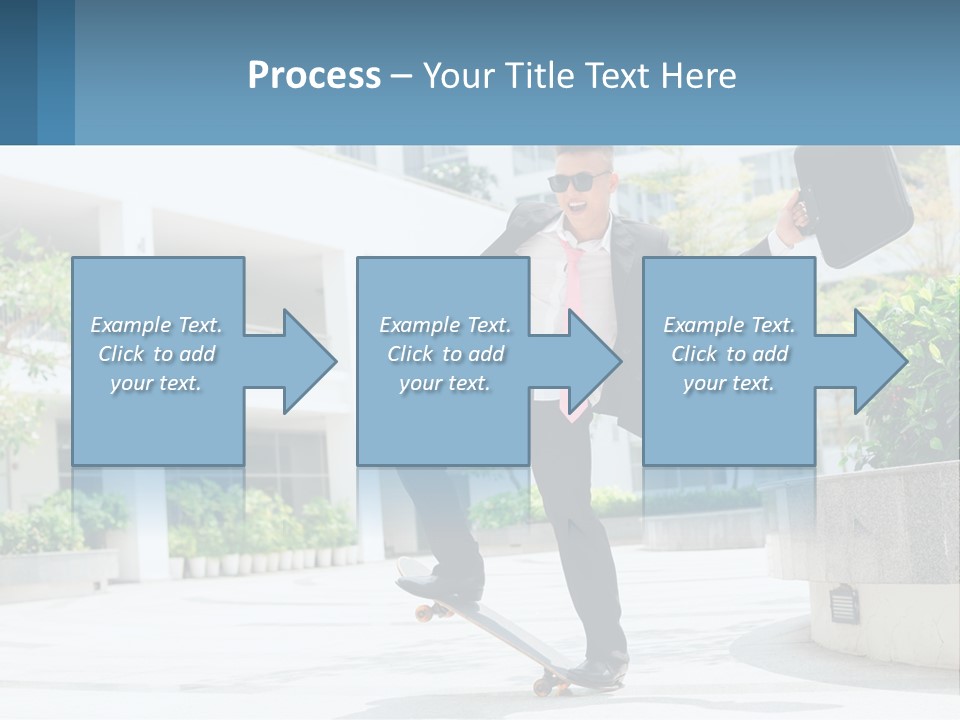 Process – Your Title Text Here

Example Text. Click to add your text.

Example Text. Click to add your text.

Example Text. Click to add your text.